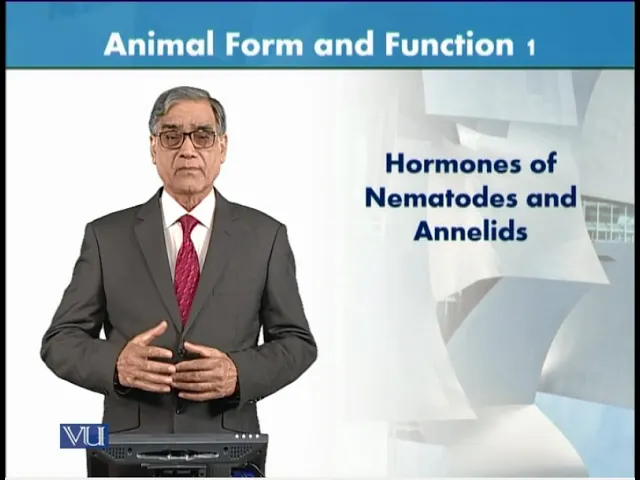 Animal Form and Function 1

Hormones of Nematodes and Annelids

VU